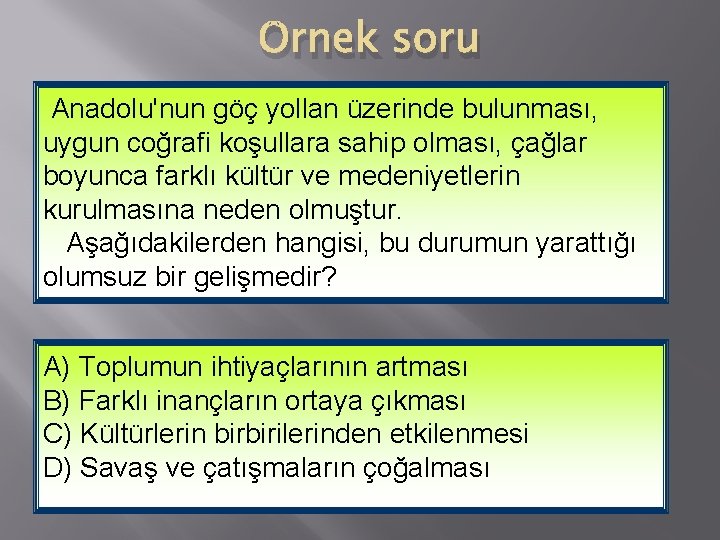 Ornek soru

Anadolu'nun göç yollan üzerinde bulunması, uygun coğrafi koşullara sahip olması, çağlar boyunca farklı kültür ve medeniyetlerin kurulmasına neden olmuştur.
Aşağıdakilerden hangisi, bu durumun yarattığı olumsuz bir gelişmedir?

A) Toplumun ihtiyaçlarının artması
B) Farklı inançların ortaya çıkması
C) Kültürlerin birbirilerinden etkilenmesi
D) Savaş ve çatışmaların çoğalması